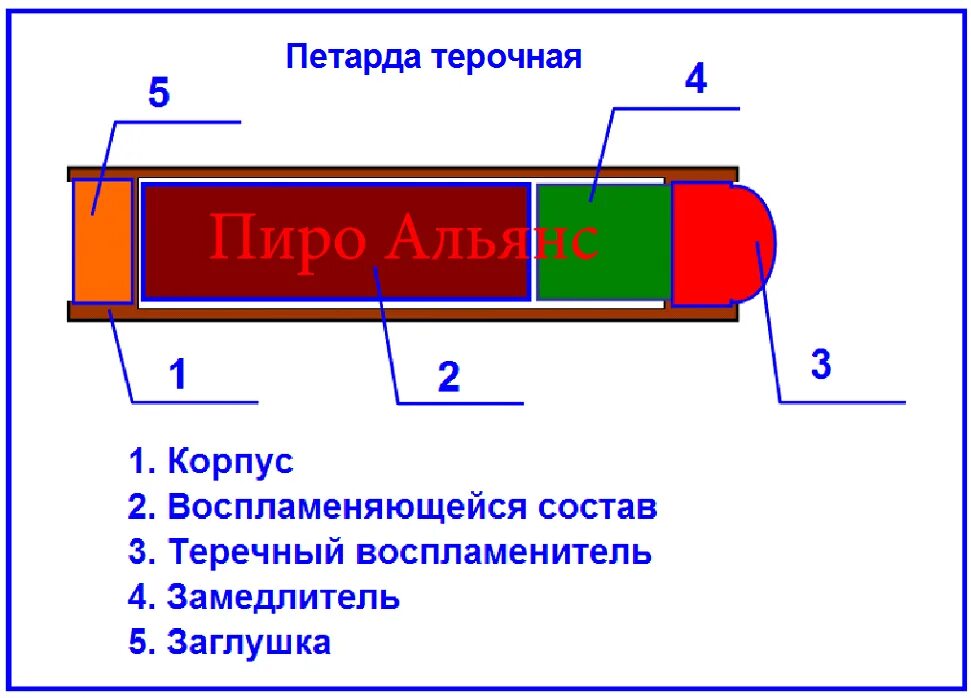 Петарда терочная

5

4

Пиро Альянс

1

2

3

1. Корпус
2. Воспламеняющейся состав
3. Теречный воспламенитель
4. Замедлитель
5. Заглушка